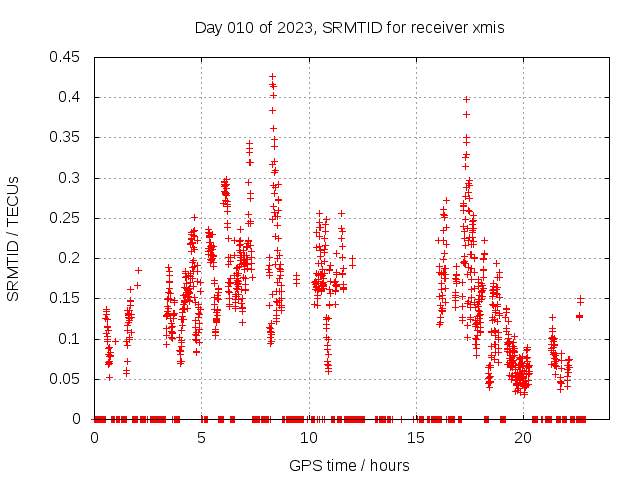 Day 010 of 2023, SRMTID for receiver xmis

SRMTID / TECUs

0.45
0.4
0.35
0.3
0.25
0.2
0.15
0.1
0.05
0

0
5
10
15
20

GPS time / hours